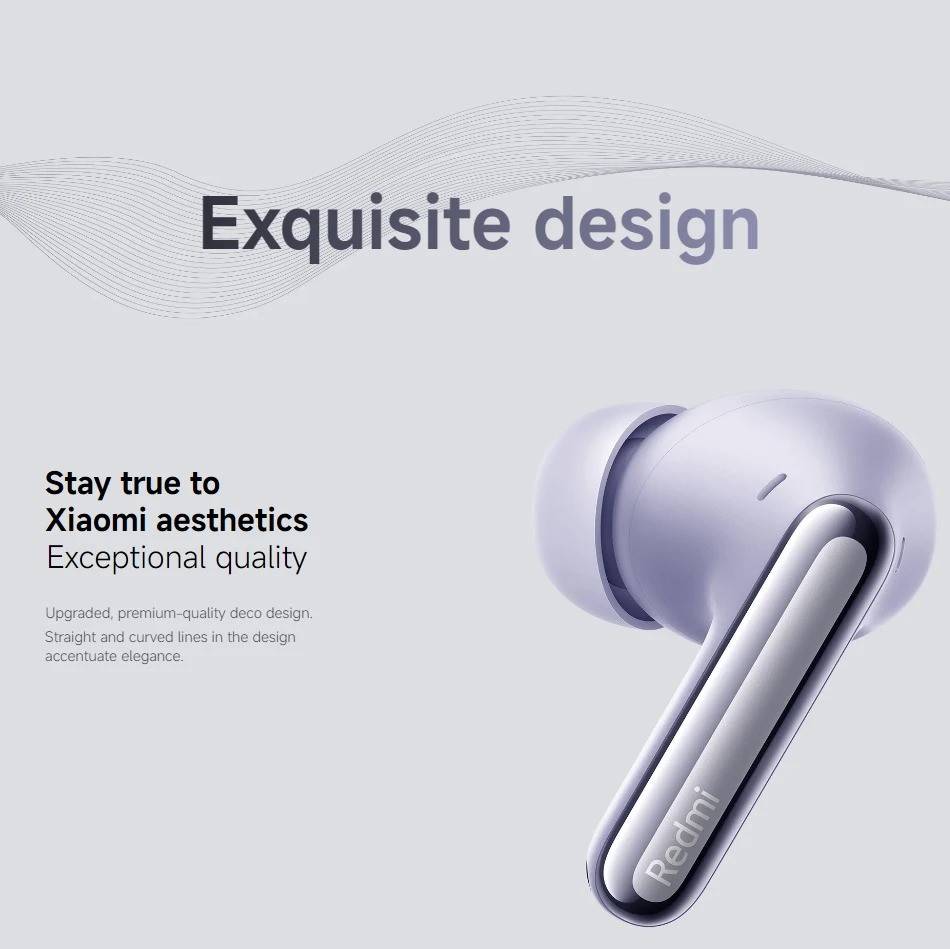 Exquisite design

Stay true to Xiaomi aesthetics
Exceptional quality

Upgraded, premium-quality deco design. Straight and curved lines in the design accentuate elegance.

Redmi